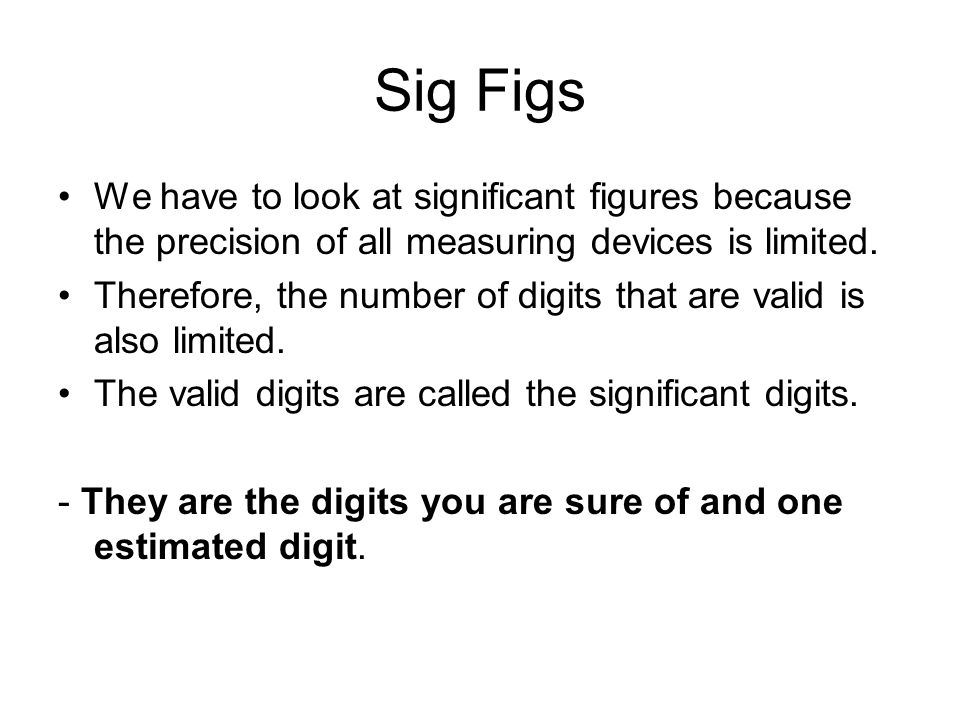 Sig Figs

• We have to look at significant figures because the precision of all measuring devices is limited.
• Therefore, the number of digits that are valid is also limited.
• The valid digits are called the significant digits.

- They are the digits you are sure of and one estimated digit.